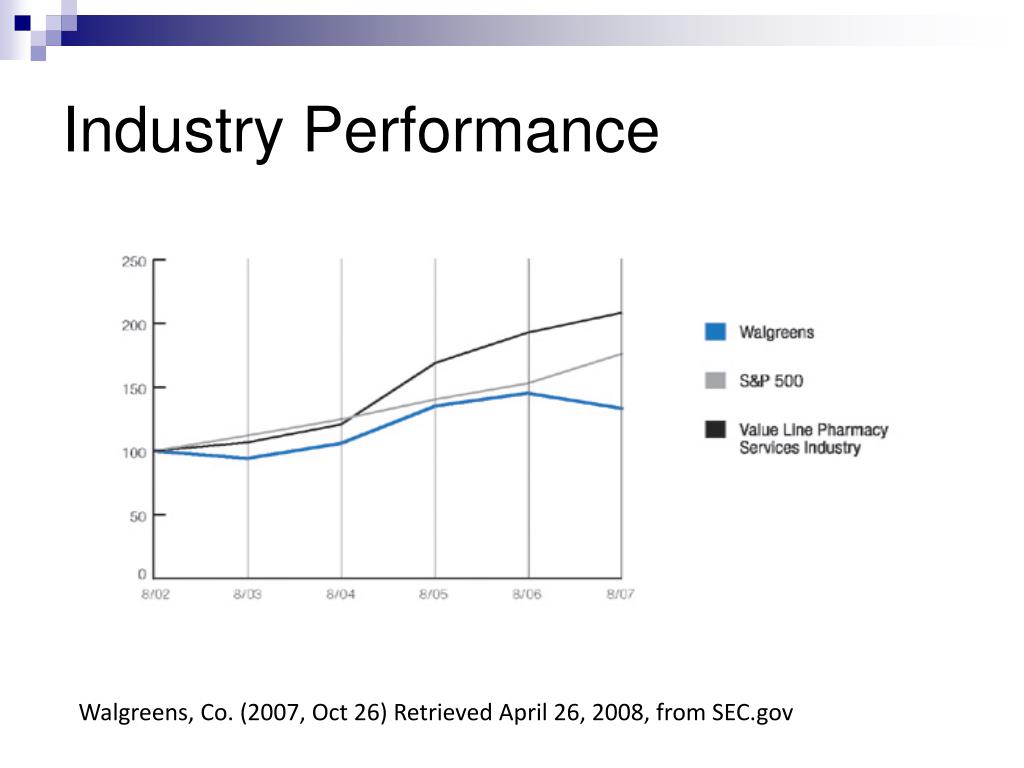 Industry Performance

250
200
150
100
50
0

8/02
8/03
8/04
8/05
8/06
8/07

Walgreens
S&P 500
Value Line Pharmacy Services Industry

Walgreens, Co. (2007, Oct 26) Retrieved April 26, 2008, from SEC.gov